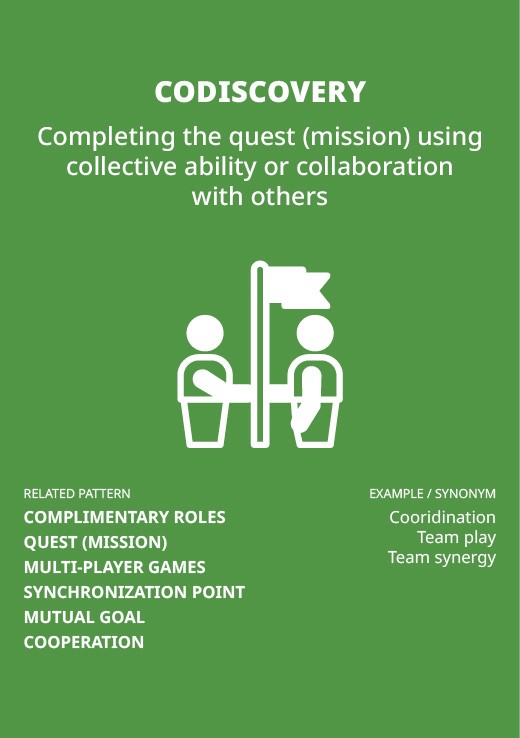 CODISCOVERY

Completing the quest (mission) using collective ability or collaboration with others

RELATED PATTERN

COMPLIMENTARY ROLES
QUEST (MISSION)
MULTI-PLAYER GAMES
SYNCHRONIZATION POINT
MUTUAL GOAL
COOPERATION

EXAMPLE / SYNONYM

Cooridination
Team play
Team synergy